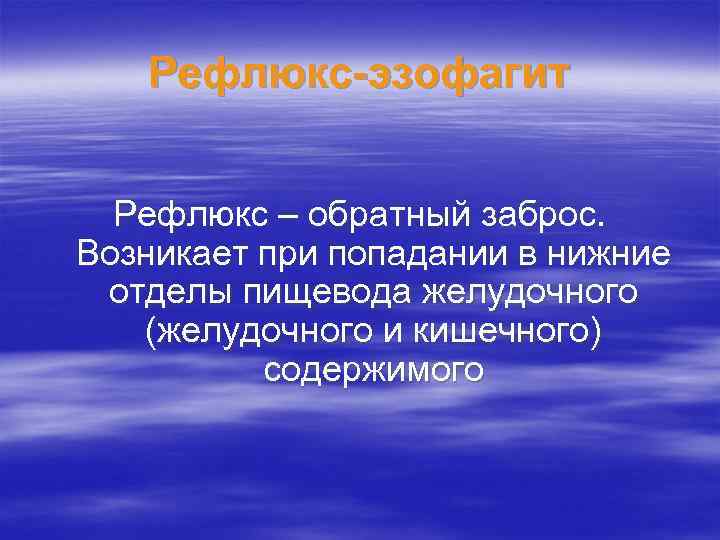 Рефлюкс-эзофагит

Рефлюкс – обратный заброс. Возникает при попадании в нижние отделы пищевода желудочного (желудочного и кишечного) содержимого